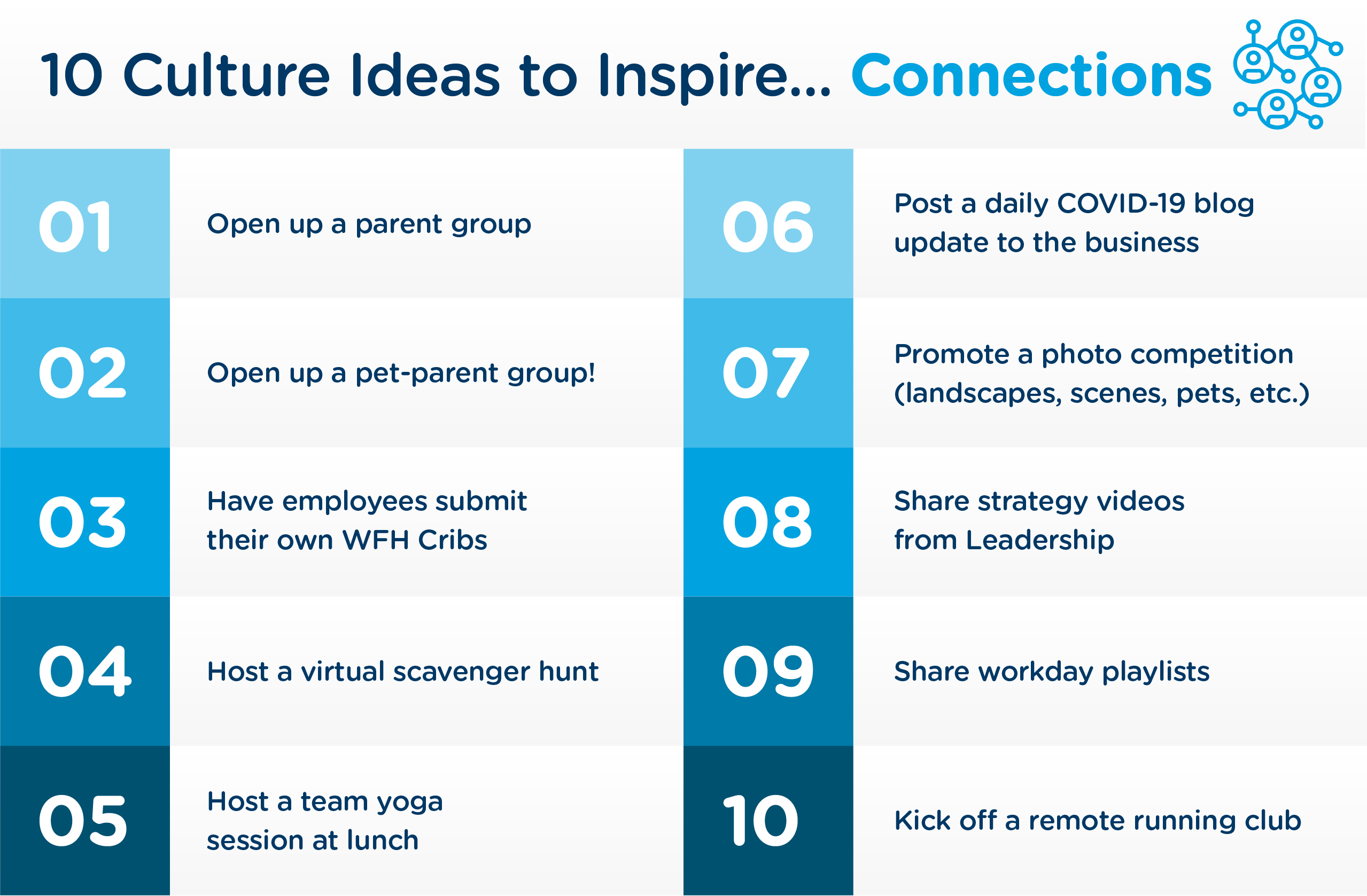 10 Culture Ideas to Inspire... Connections

01 Open up a parent group

02 Open up a pet-parent group!

03 Have employees submit their own WFH Cribs

04 Host a virtual scavenger hunt

05 Host a team yoga session at lunch

06 Post a daily COVID-19 blog update to the business

07 Promote a photo competition (landscapes, scenes, pets, etc.)

08 Share strategy videos from Leadership

09 Share workday playlists

10 Kick off a remote running club